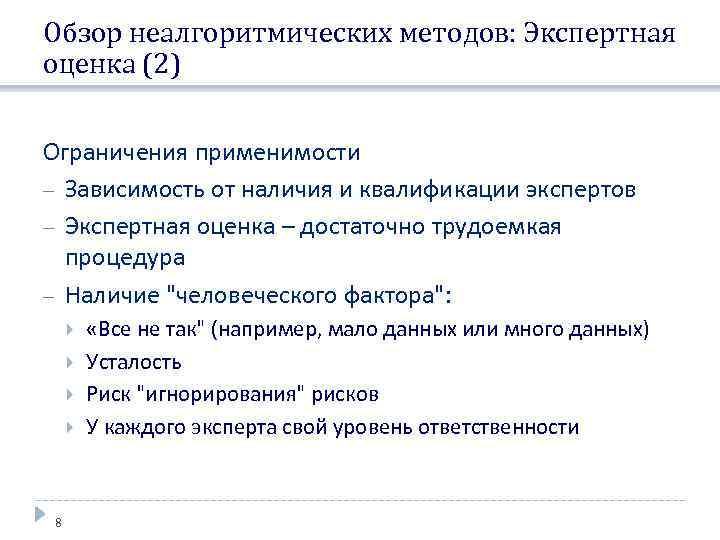 Обзор неалгоритмических методов: Экспертная оценка (2)

Ограничения применимости

– Зависимость от наличия и квалификации экспертов

– Экспертная оценка – достаточно трудоемкая процедура

– Наличие "человеческого фактора":

«Все не так" (например, мало данных или много данных)

Усталость

Риск "игнорирования" рисков

У каждого эксперта свой уровень ответственности

8